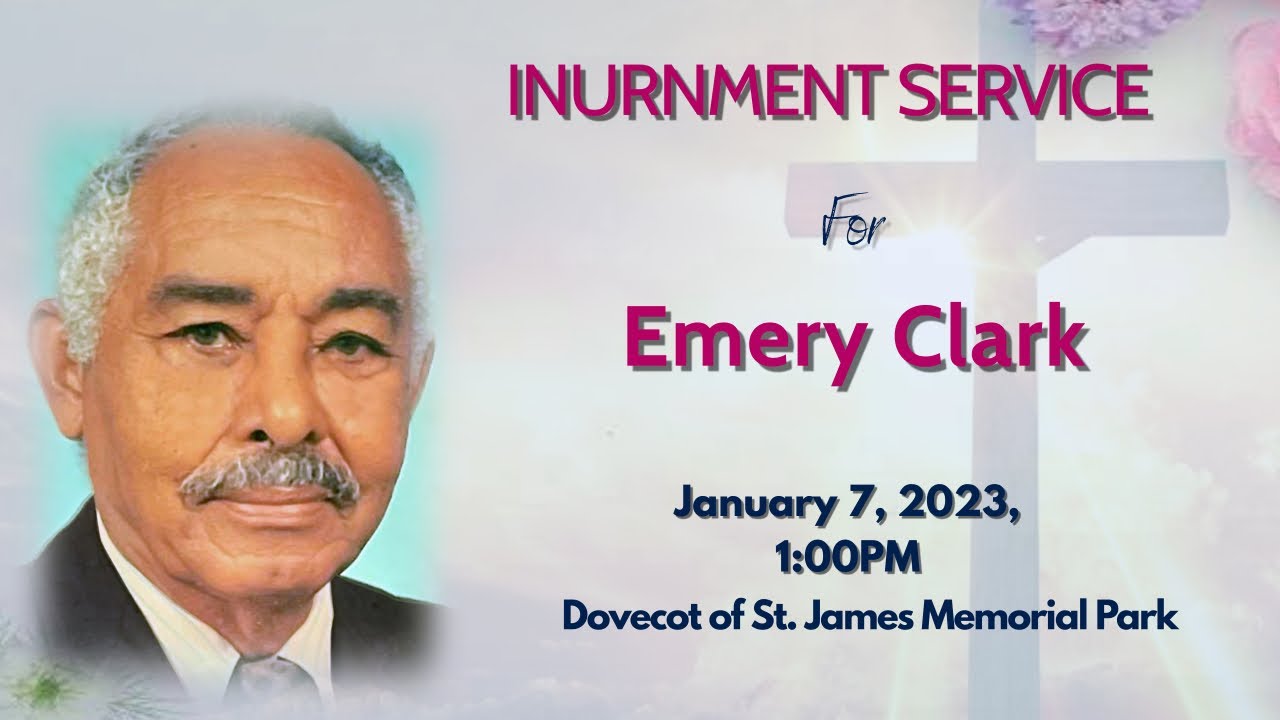 INURNMENT SERVICE

For

Emery Clark

January 7, 2023,
1:00PM
Dovecot of St. James Memorial Park